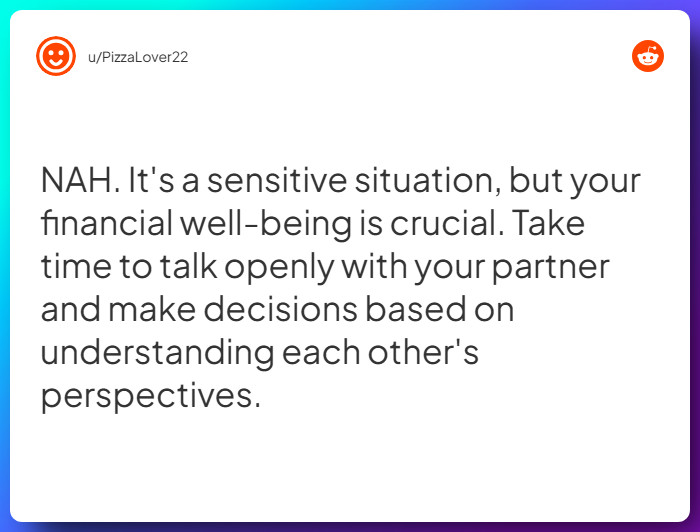 u/PizzaLover22

NAH. It's a sensitive situation, but your financial well-being is crucial. Take time to talk openly with your partner and make decisions based on understanding each other's perspectives.